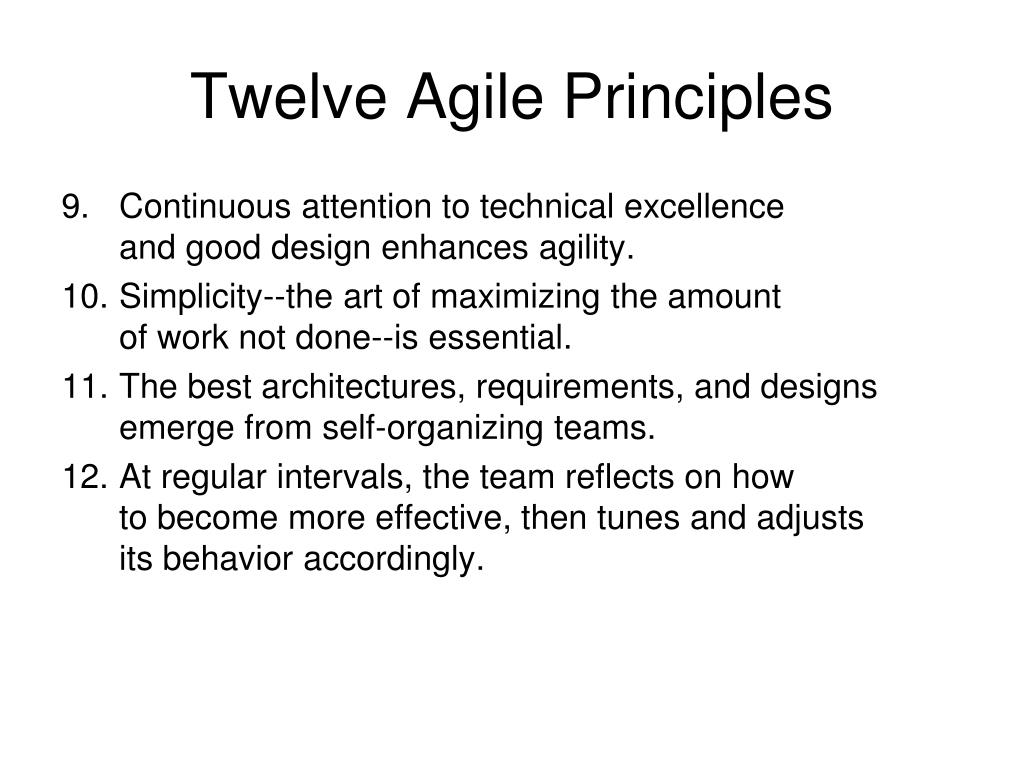 Twelve Agile Principles

9. Continuous attention to technical excellence and good design enhances agility.

10. Simplicity--the art of maximizing the amount of work not done--is essential.

11. The best architectures, requirements, and designs emerge from self-organizing teams.

12. At regular intervals, the team reflects on how to become more effective, then tunes and adjusts its behavior accordingly.